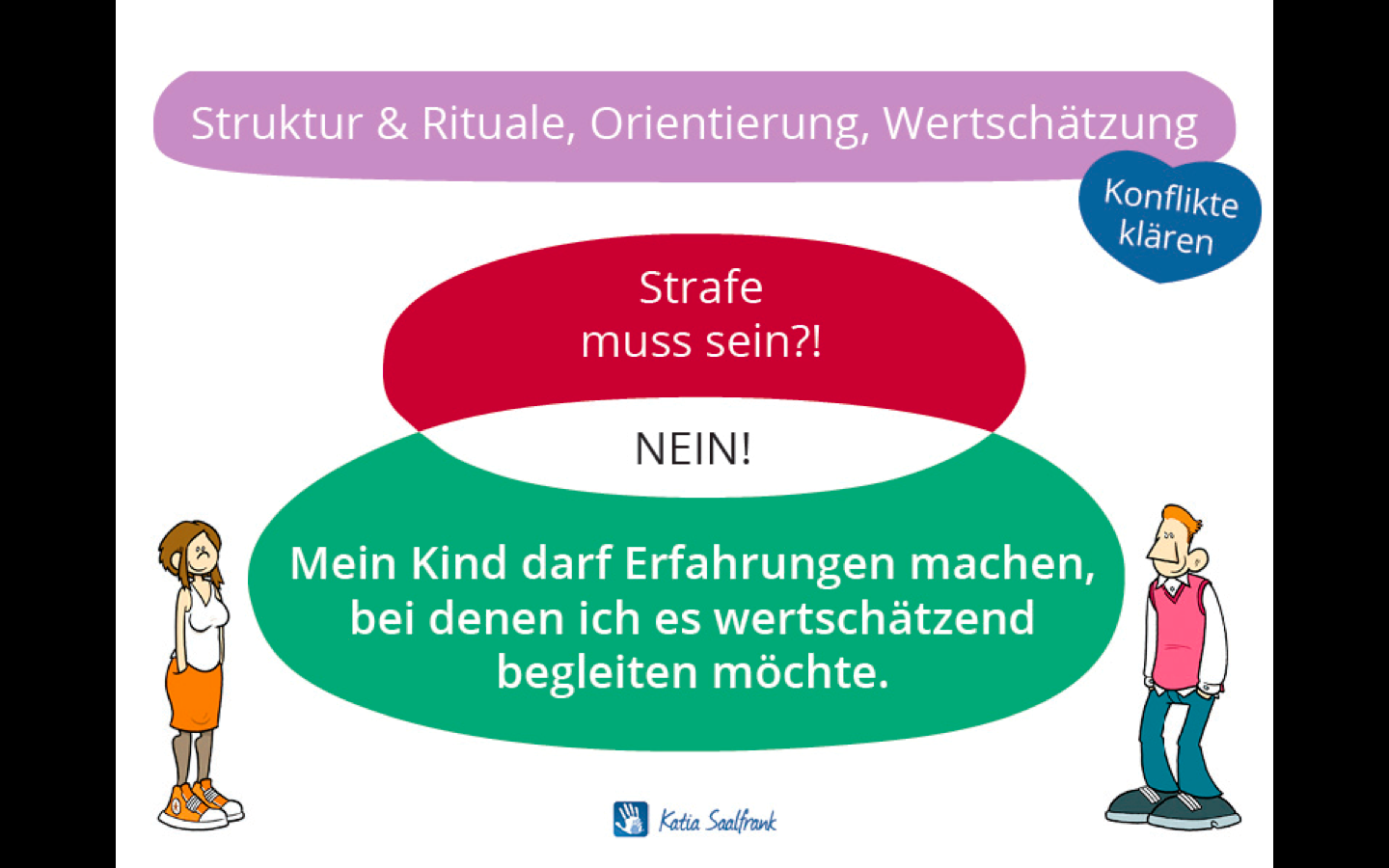 Struktur & Rituale, Orientierung, Wertschätzung

Konflikte klären

Strafe muss sein?!

NEIN!

Mein Kind darf Erfahrungen machen, bei denen ich es wertschätzend begleiten möchte.

Katia Saalfrank